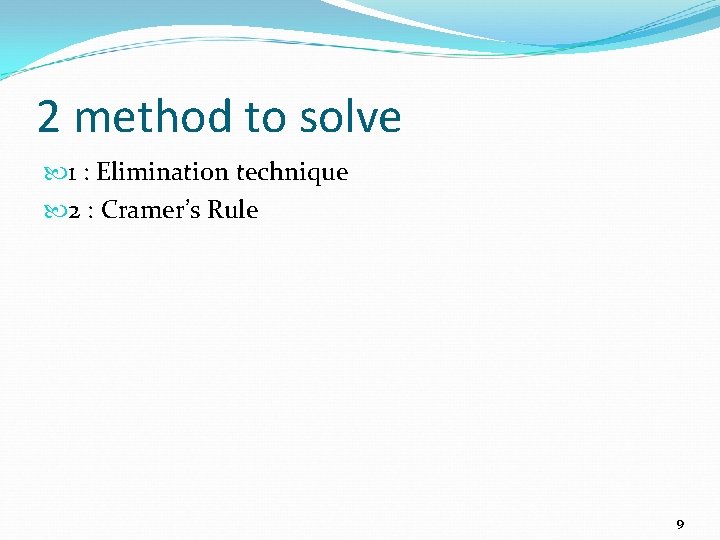 2 method to solve

1 : Elimination technique
2 : Cramer's Rule

9